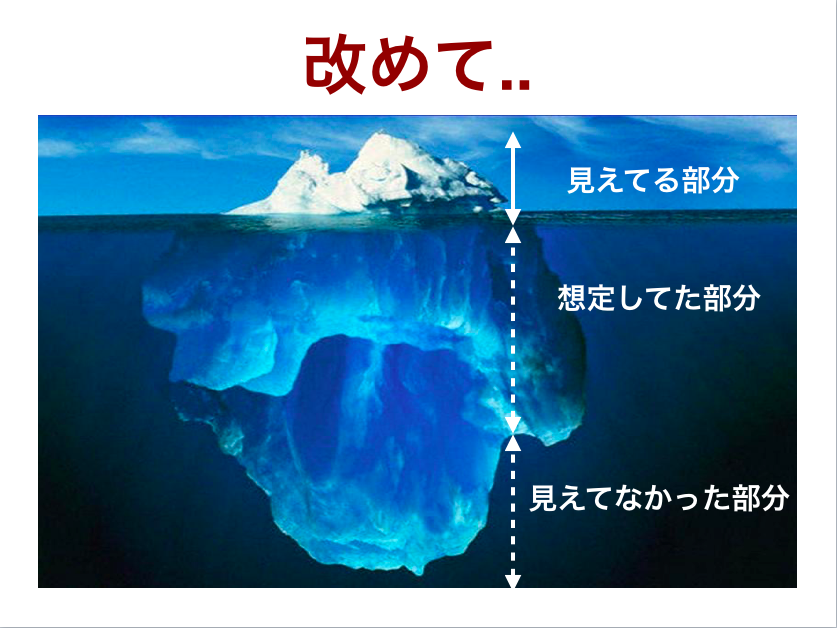 改めて..

見えてる部分

想定してた部分

見えてなかった部分